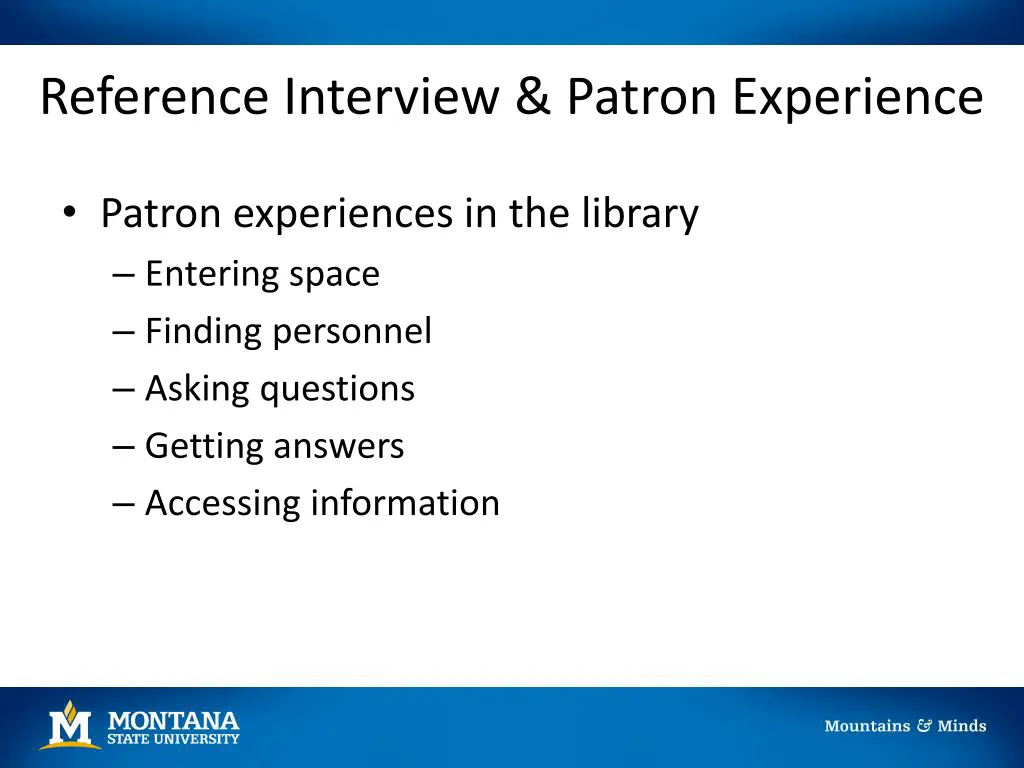 Reference Interview & Patron Experience

• Patron experiences in the library
– Entering space
– Finding personnel
– Asking questions
– Getting answers
– Accessing information

M MONTANA STATE UNIVERSITY

Mountains & Minds